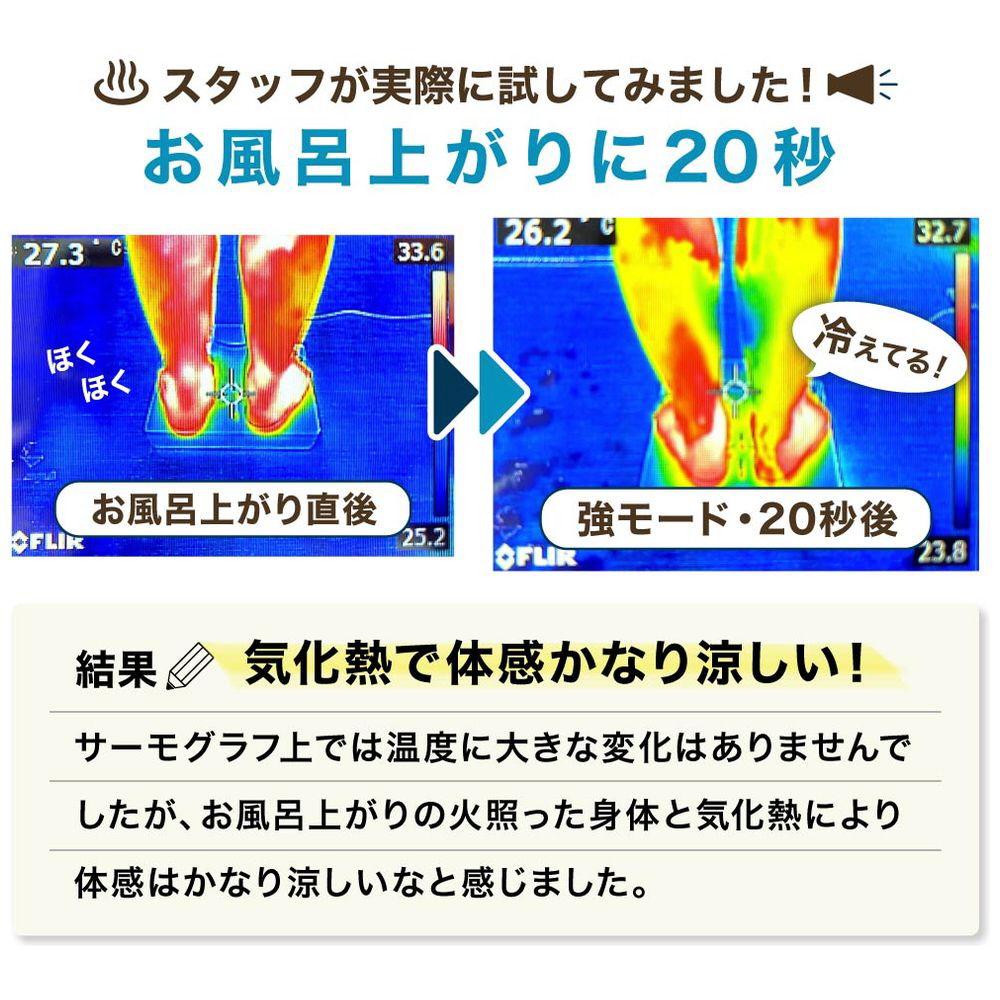 スタッフが実際に試してみました！
お風呂上がりに20秒

27.3 °C
33.6
ほく
ほく
お風呂上がり直後
FLIR
25.2

26.2 °C
32.7
冷えてる！
強モード・20秒後
FLIR
23.8

結果 気化熱で体感かなり涼しい！
サーモグラフ上では温度に大きな変化はありませんでしたが、お風呂上がりの火照った身体と気化熱により体感はかなり涼しいなと感じました。